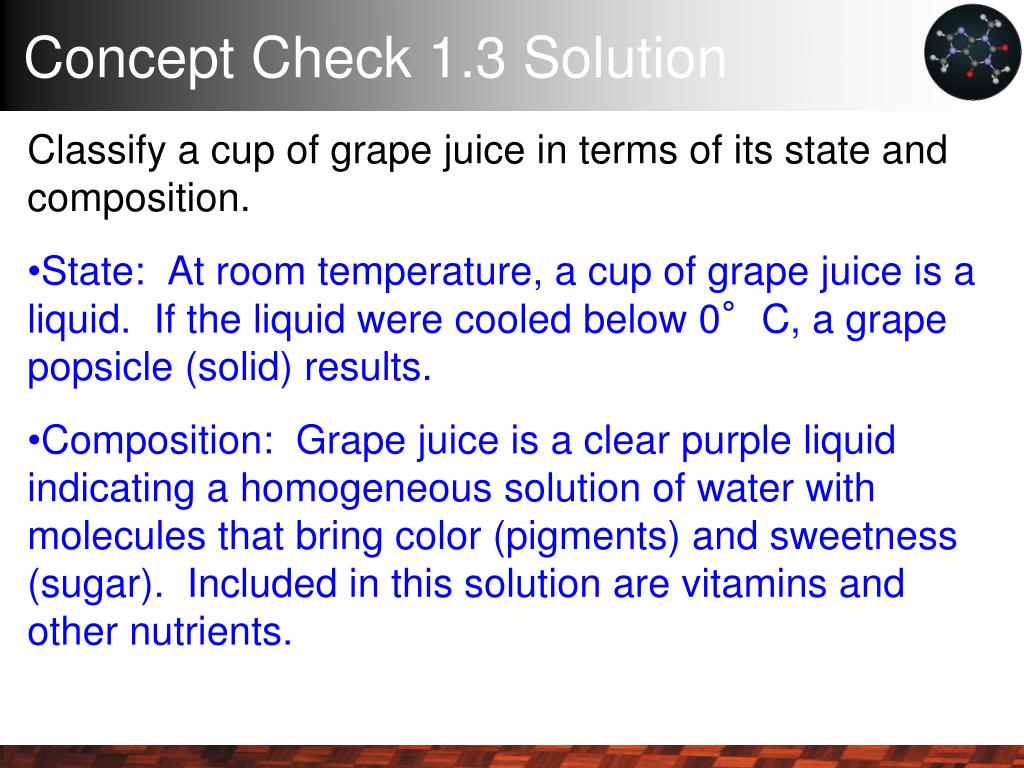 Concept Check 1.3 Solution

Classify a cup of grape juice in terms of its state and composition.

•State: At room temperature, a cup of grape juice is a liquid. If the liquid were cooled below 0° C, a grape popsicle (solid) results.

•Composition: Grape juice is a clear purple liquid indicating a homogeneous solution of water with molecules that bring color (pigments) and sweetness (sugar). Included in this solution are vitamins and other nutrients.